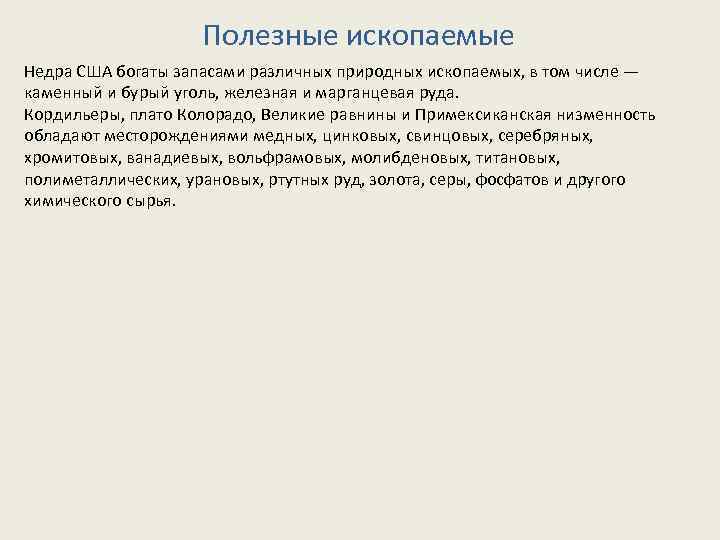 Полезные ископаемые

Недра США богаты запасами различных природных ископаемых, в том числе — каменный и бурый уголь, железная и марганцевая руда.
Кордильеры, плато Колорадо, Великие равнины и Примексиканская низменность обладают месторождениями медных, цинковых, свинцовых, серебряных, хромитовых, ванадиевых, вольфрамовых, молибденовых, титановых, полиметаллических, урановых, ртутных руд, золота, серы, фосфатов и другого химического сырья.